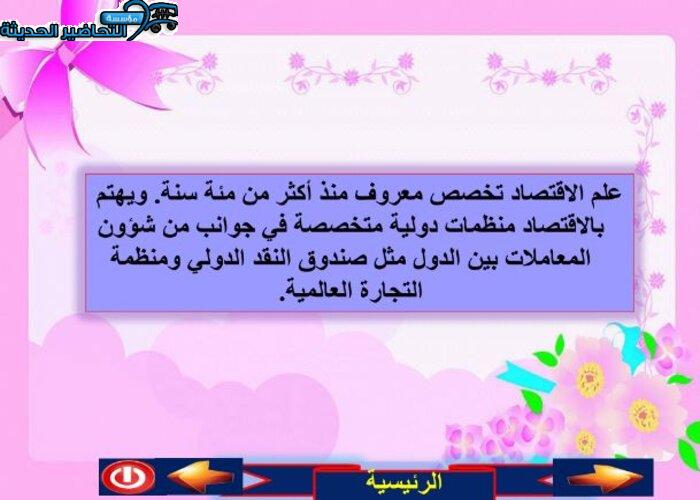 مؤسسة التحاضير الحديثة

علم الاقتصاد تخصص معروف منذ أكثر من مئة سنة. ويهتم بالاقتصاد منظمات دولية متخصصة في جوانب من شؤون المعاملات بين الدول مثل صندوق النقد الدولي ومنظمة التجارة العالمية.

الرئيسية